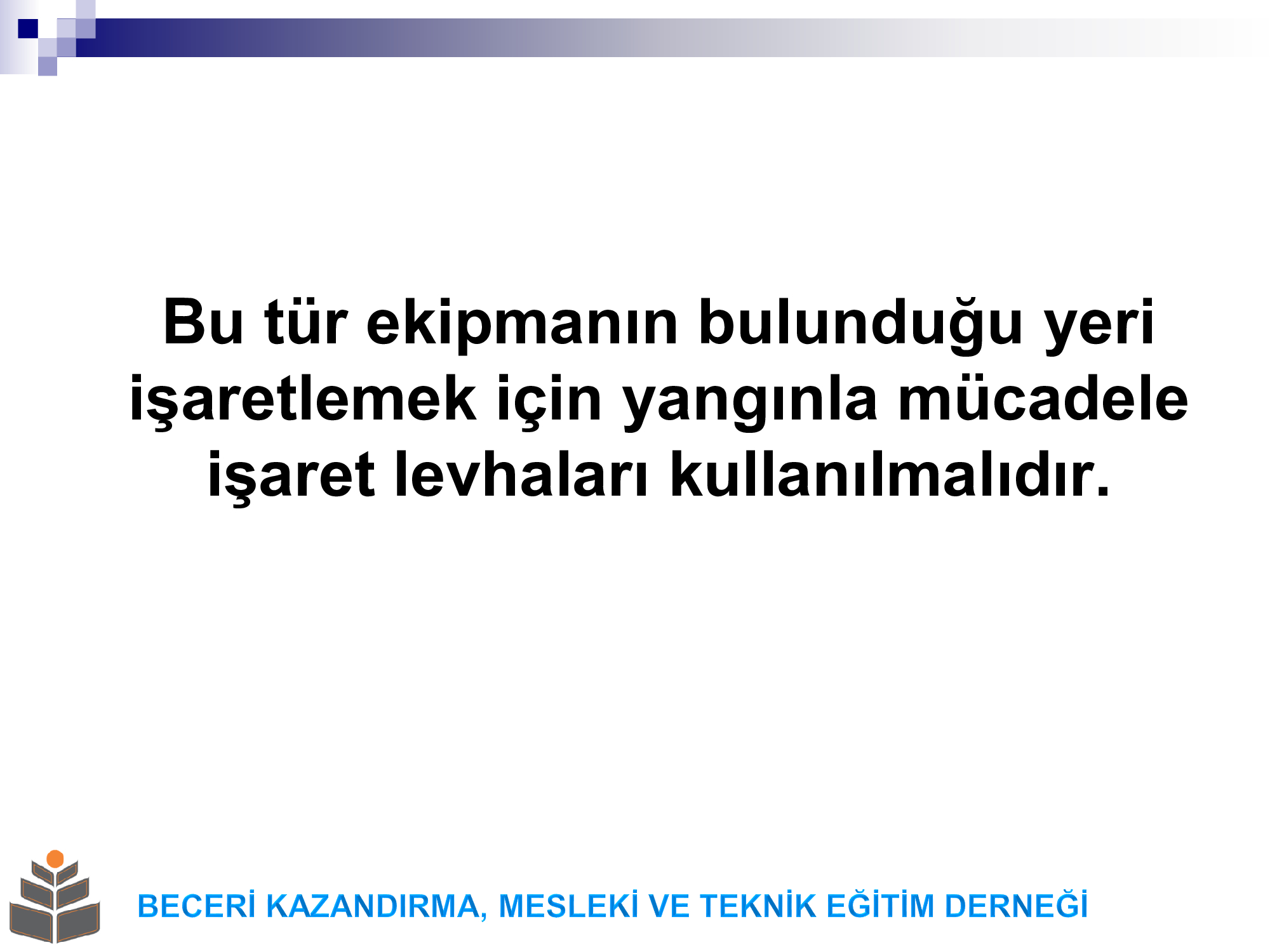 Bu tür ekipmanın bulunduğu yeri işaretlemek için yangınla mücadele işaret levhaları kullanılmalıdır.

BECERİ KAZANDIRMA, MESLEKİ VE TEKNİK EĞİTİM DERNEĞİ